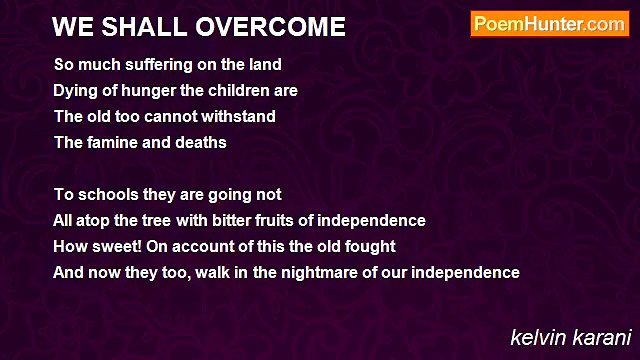 WE SHALL OVERCOME

PoemHunter.com

So much suffering on the land
Dying of hunger the children are
The old too cannot withstand
The famine and deaths

To schools they are going not
All atop the tree with bitter fruits of independence
How sweet! On account of this the old fought
And now they too, walk in the nightmare of our independence

kelvin karani